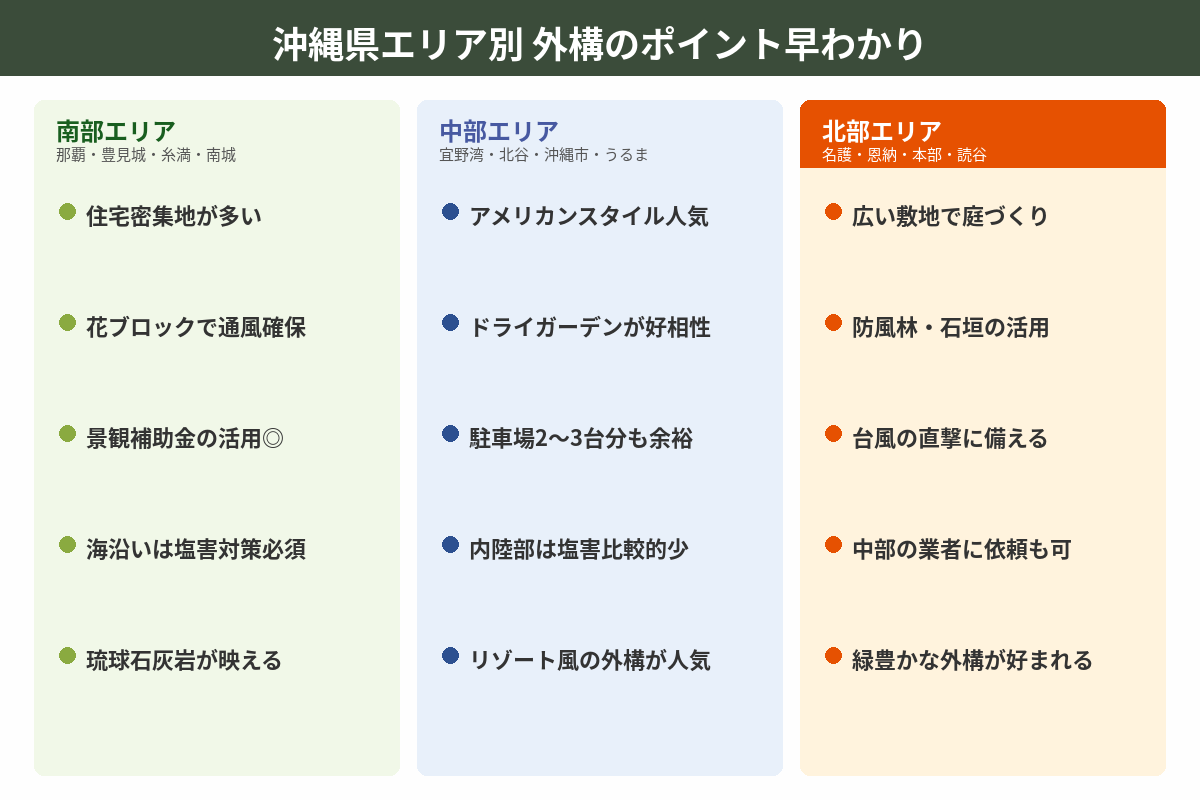 沖縄県エリア別 外構のポイント早わかり

南部エリア
那覇・豊見城・糸満・南城

住宅密集地が多い

花ブロックで通風確保

景観補助金の活用◎

海沿いは塩害対策必須

琉球石灰岩が映える

中部エリア
宜野湾・北谷・沖縄市・うるま

アメリカンスタイル人気

ドライガーデンが好相性

駐車場2〜3台分も余裕

内陸部は塩害比較的少

リゾート風の外構が人気

北部エリア
名護・恩納・本部・読谷

広い敷地で庭づくり

防風林・石垣の活用

台風の直撃に備える

中部の業者に依頼も可

緑豊かな外構が好まれる